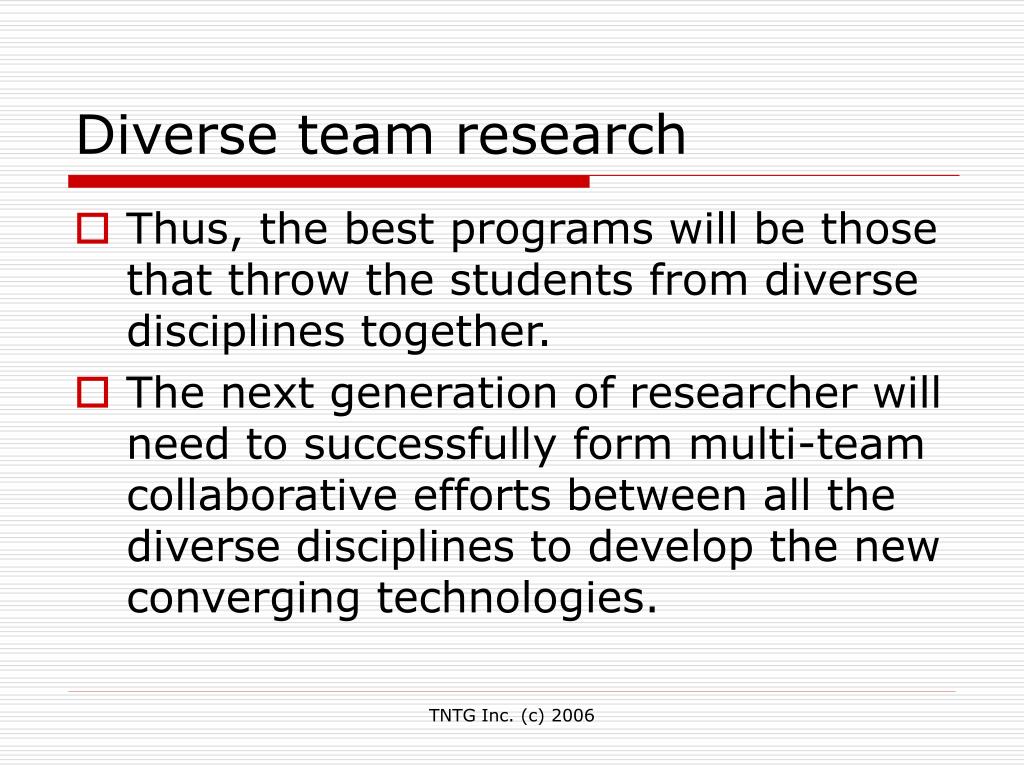 Diverse team research

Thus, the best programs will be those that throw the students from diverse disciplines together.

The next generation of researcher will need to successfully form multi-team collaborative efforts between all the diverse disciplines to develop the new converging technologies.

TNTG Inc. (c) 2006